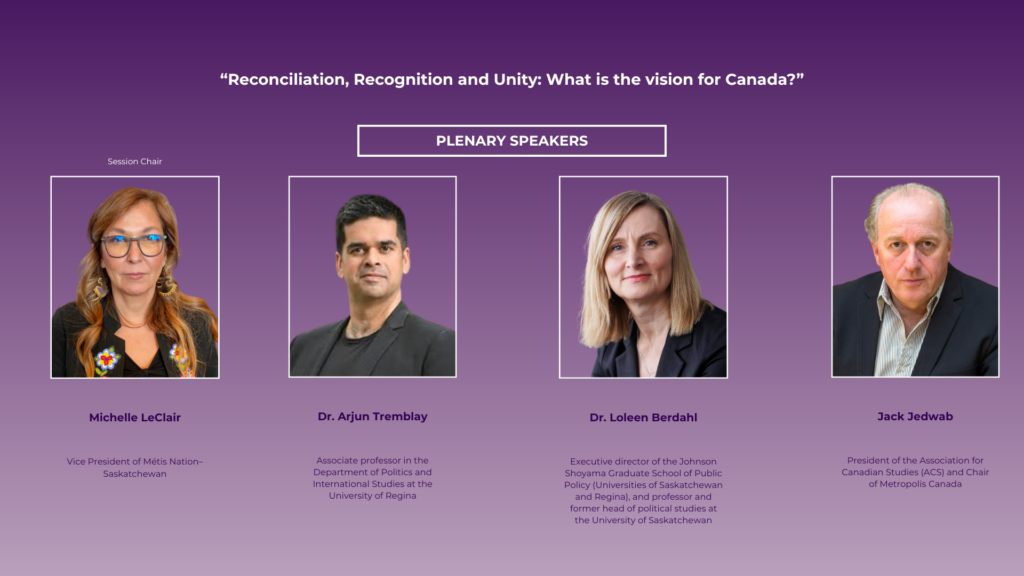 “Reconciliation, Recognition and Unity: What is the vision for Canada?”

PLENARY SPEAKERS

Session Chair

Michelle LeClair

Vice President of Métis Nation–Saskatchewan

Dr. Arjun Tremblay

Associate professor in the Department of Politics and International Studies at the University of Regina

Dr. Loleen Berdahl

Executive director of the Johnson Shoyama Graduate School of Public Policy (Universities of Saskatchewan and Regina), and professor and former head of political studies at the University of Saskatchewan

Jack Jedwab

President of the Association for Canadian Studies (ACS) and Chair of Metropolis Canada